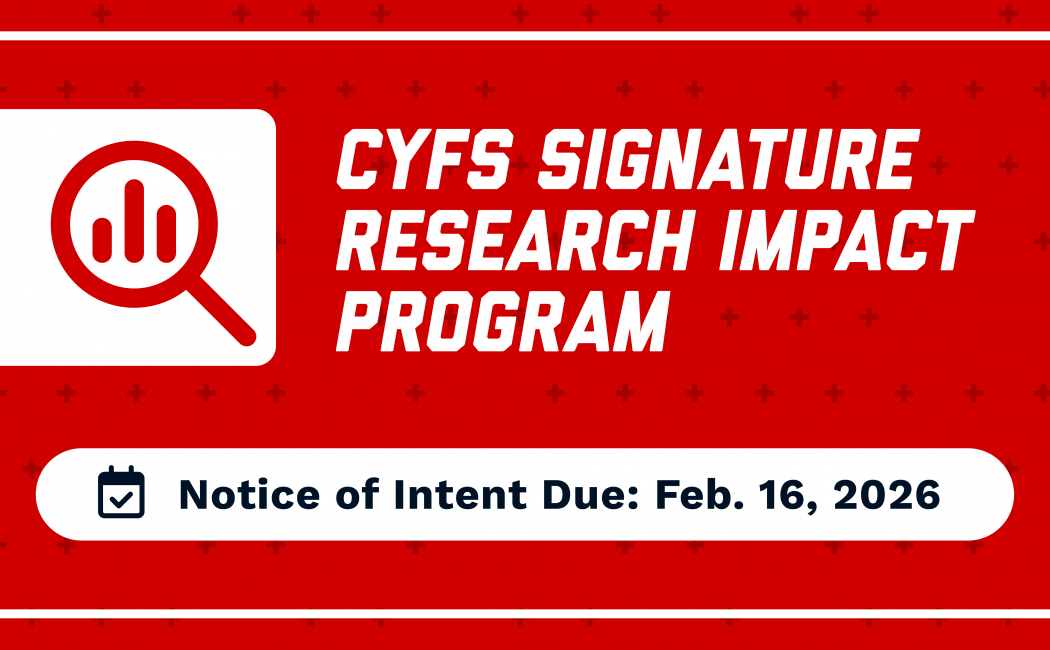 CYFS SIGNATURE RESEARCH IMPACT PROGRAM

Notice of Intent Due: Feb. 16, 2026